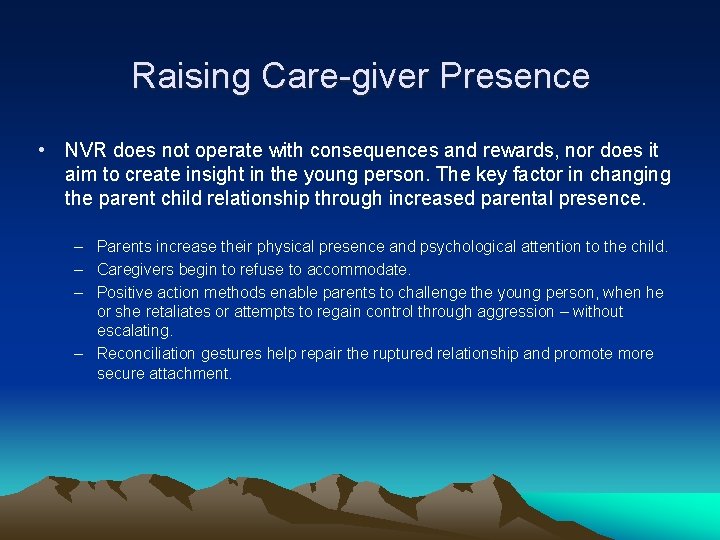 Raising Care-giver Presence

• NVR does not operate with consequences and rewards, nor does it aim to create insight in the young person. The key factor in changing the parent child relationship through increased parental presence.

– Parents increase their physical presence and psychological attention to the child.
– Caregivers begin to refuse to accommodate.
– Positive action methods enable parents to challenge the young person, when he or she retaliates or attempts to regain control through aggression – without escalating.
– Reconciliation gestures help repair the ruptured relationship and promote more secure attachment.